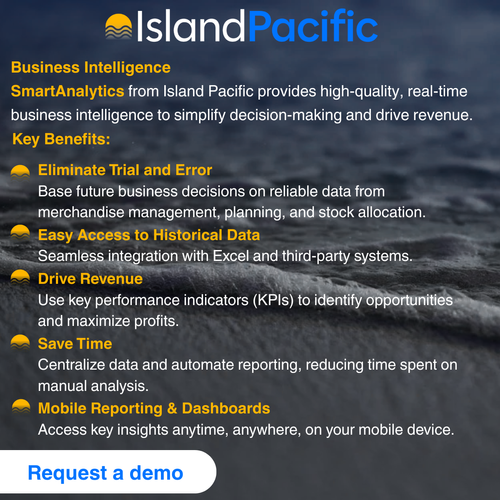 IslandPacific

Business Intelligence

SmartAnalytics from Island Pacific provides high-quality, real-time business intelligence to simplify decision-making and drive revenue.

Key Benefits:

Eliminate Trial and Error
Base future business decisions on reliable data from merchandise management, planning, and stock allocation.

Easy Access to Historical Data
Seamless integration with Excel and third-party systems.

Drive Revenue
Use key performance indicators (KPIs) to identify opportunities and maximize profits.

Save Time
Centralize data and automate reporting, reducing time spent on manual analysis.

Mobile Reporting & Dashboards
Access key insights anytime, anywhere, on your mobile device.

Request a demo